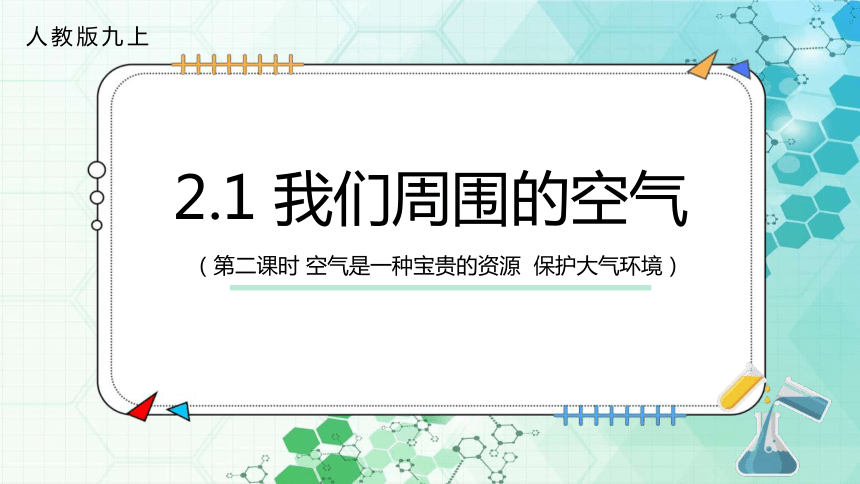 人教版九上

2.1 我们周围的空气

（第二课时 空气是一种宝贵的资源 保护大气环境）